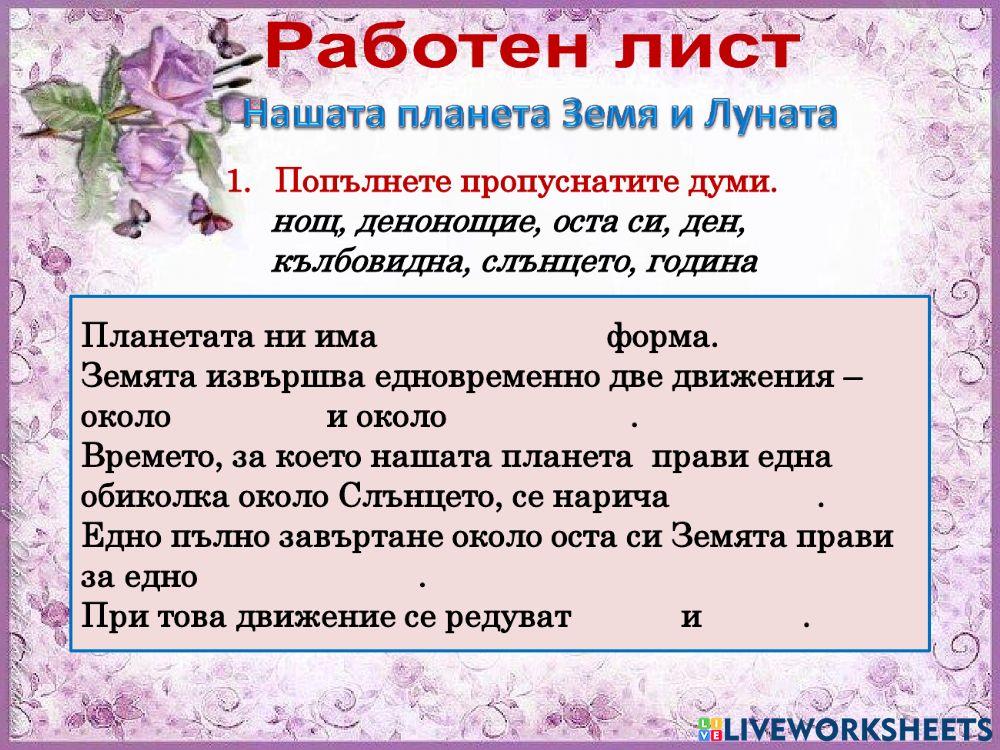 Работен лист
Нашата планета Земя и Луната

1. Попълнете пропуснатите думи.
нощ, денонощие, оста си, ден, кълбовидна, слънцето, година

Планетата ни има форма.
Земята извършва едновременно две движения – около и около .
Времето, за което нашата планета прави една обиколка около Слънцето, се нарича .
Едно пълно завъртане около оста си Земята прави за едно .
При това движение се редуват и .

LIVEWORKSHEETS